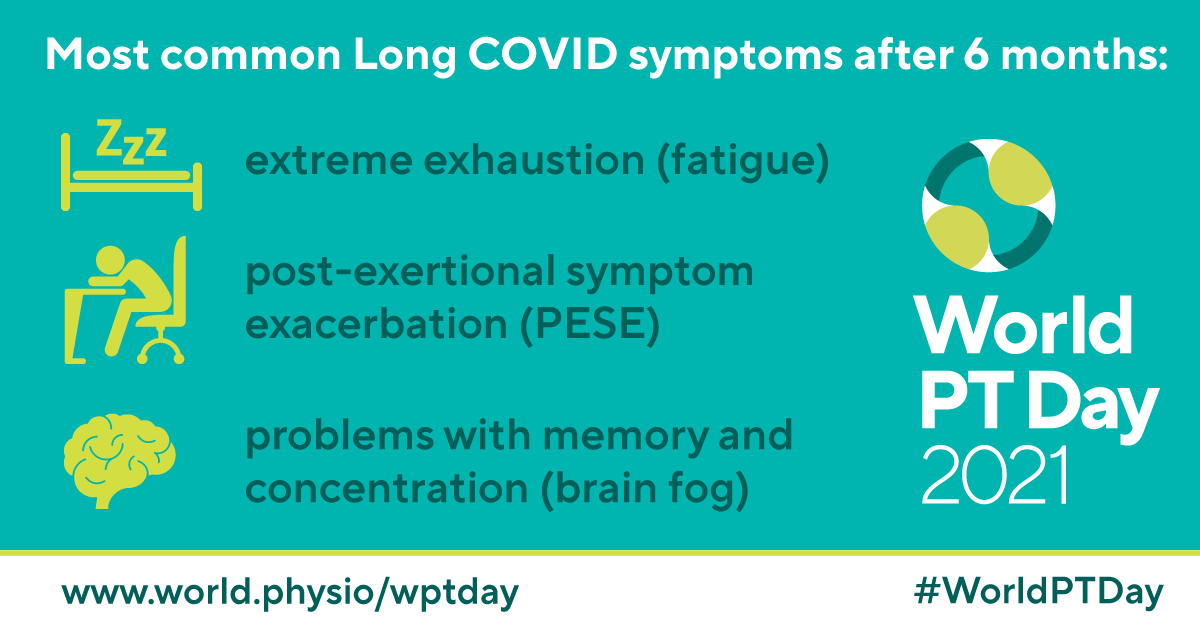 Most common Long COVID symptoms after 6 months:

Zzz

extreme exhaustion (fatigue)

post-exertional symptom exacerbation (PESE)

problems with memory and concentration (brain fog)

World PT Day 2021

www.world.physio/wptday

#WorldPTDay